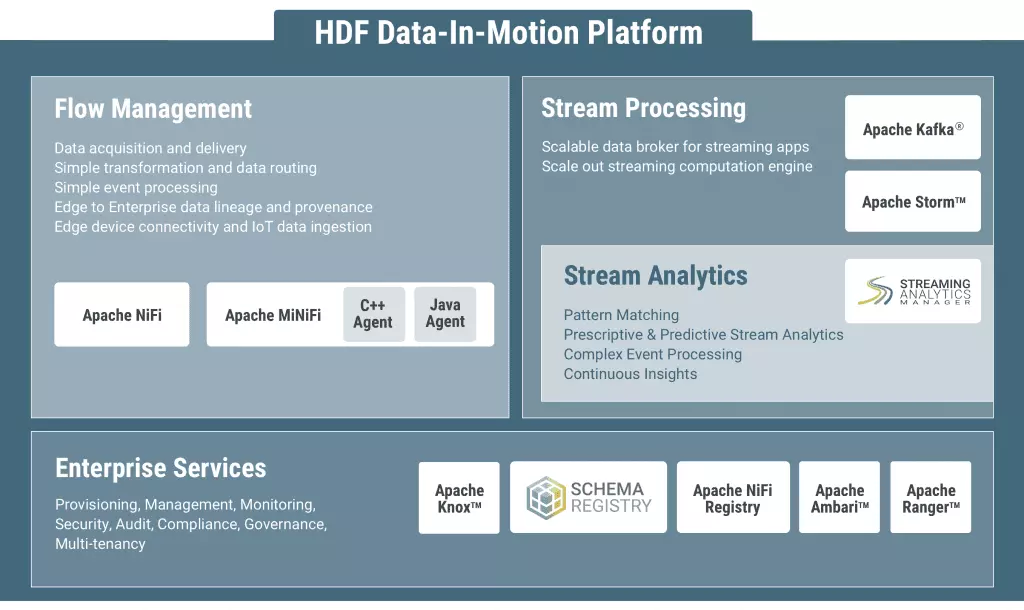 HDF Data-In-Motion Platform

Flow Management

Data acquisition and delivery
Simple transformation and data routing
Simple event processing
Edge to Enterprise data lineage and provenance
Edge device connectivity and IoT data ingestion

Apache NiFi

Apache MiNiFi

C++ Agent

Java Agent

Stream Processing

Scalable data broker for streaming apps
Scale out streaming computation engine

Apache Kafka®

Apache Storm™

Stream Analytics

Pattern Matching
Prescriptive & Predictive Stream Analytics
Complex Event Processing
Continuous Insights

STREAMING ANALYTICS MANAGER

Enterprise Services

Provisioning, Management, Monitoring, Security, Audit, Compliance, Governance, Multi-tenancy

Apache Knox™

SCHEMA REGISTRY

Apache NiFi Registry

Apache Ambari™

Apache Ranger™